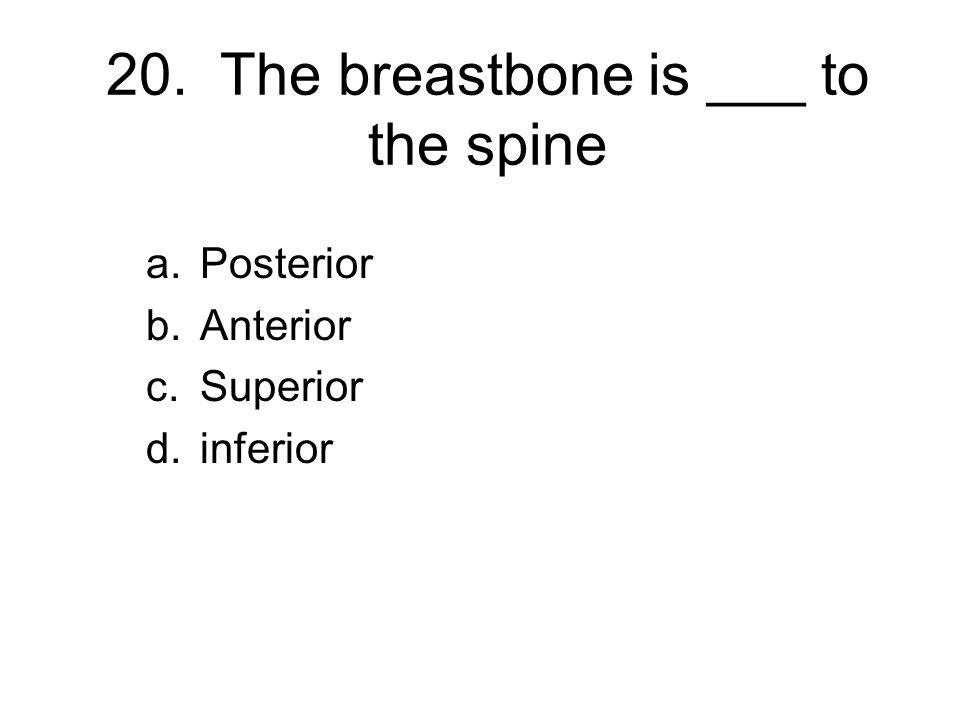 20. The breastbone is ___ to the spine

a. Posterior
b. Anterior
c. Superior
d. inferior